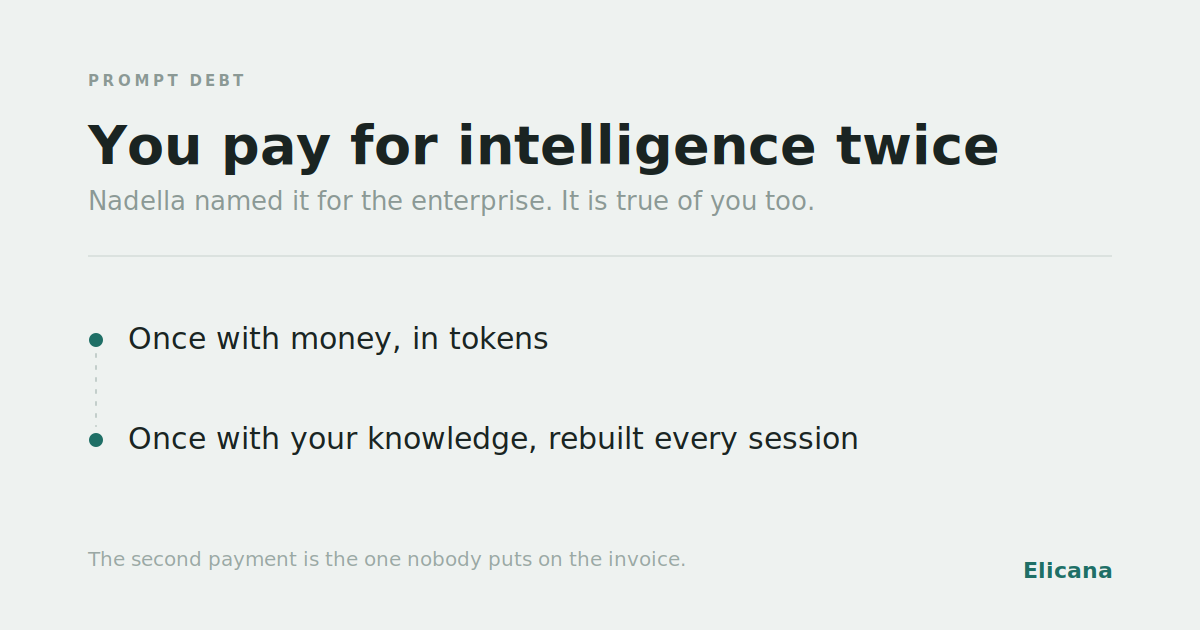 PROMPT DEBT

You pay for intelligence twice

Nadella named it for the enterprise. It is true of you too.

Once with money, in tokens

Once with your knowledge, rebuilt every session

The second payment is the one nobody puts on the invoice.

Elicana